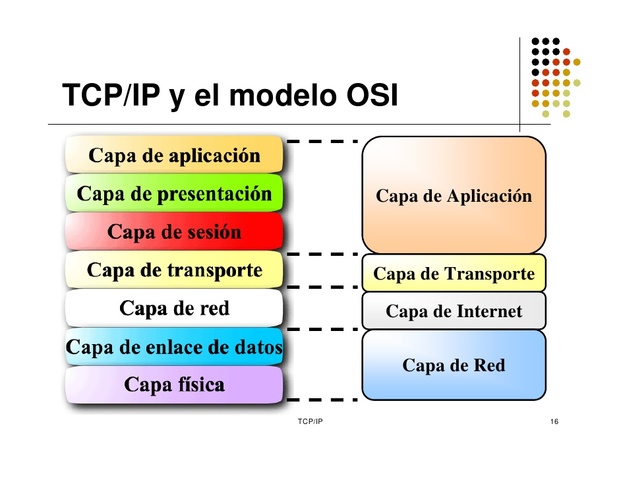 TCP/IP y el modelo OSI

Capa de aplicación
Capa de presentación
Capa de sesión
Capa de transporte
Capa de red
Capa de enlace de datos
Capa física

Capa de Aplicación
Capa de Transporte
Capa de Internet
Capa de Red

TCP/IP

16